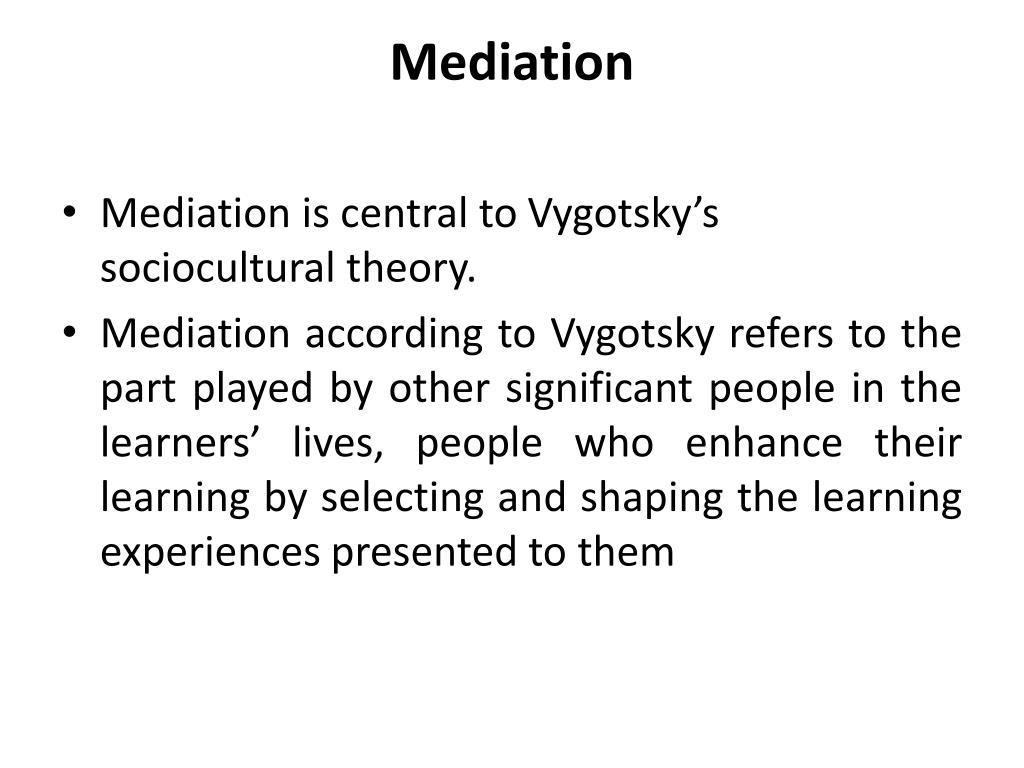 Mediation

• Mediation is central to Vygotsky’s sociocultural theory.
• Mediation according to Vygotsky refers to the part played by other significant people in the learners’ lives, people who enhance their learning by selecting and shaping the learning experiences presented to them